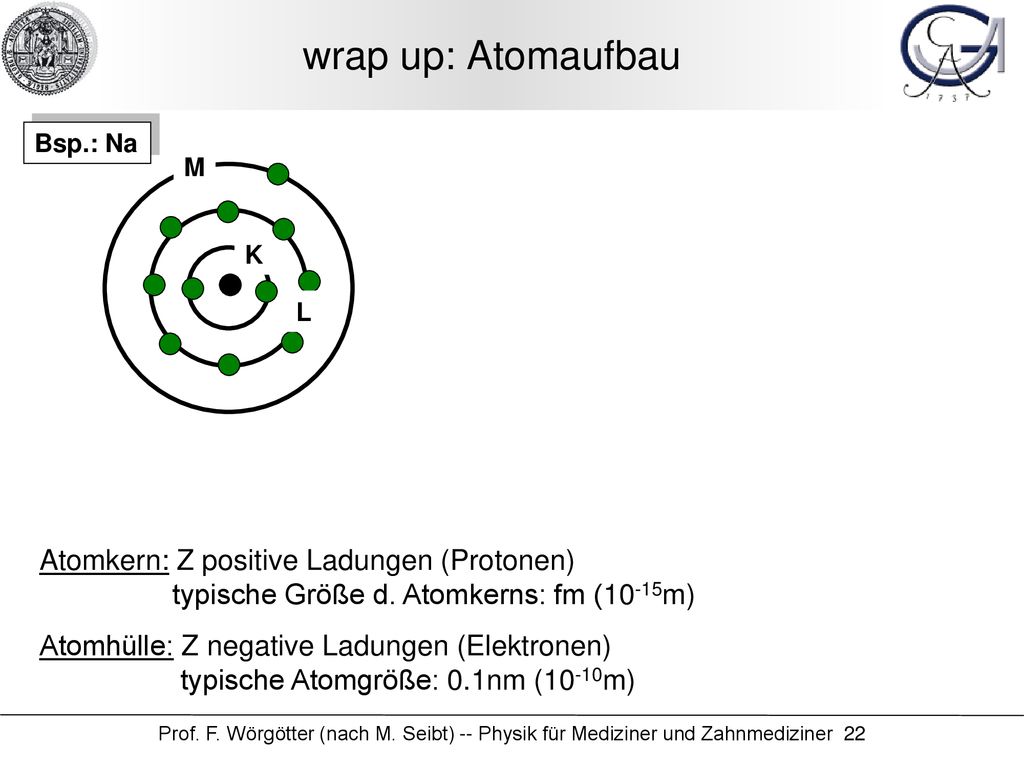 wrap up: Atomaufbau

Bsp.: Na

M

K

L

Atomkern: Z positive Ladungen (Protonen)
typische Größe d. Atomkerns: fm ($10^{-15}$m)

Atomhülle: Z negative Ladungen (Elektronen)
typische Atomgröße: 0.1nm ($10^{-10}$m)

Prof. F. Wörgötter (nach M. Seibt) -- Physik für Mediziner und Zahnmediziner 22